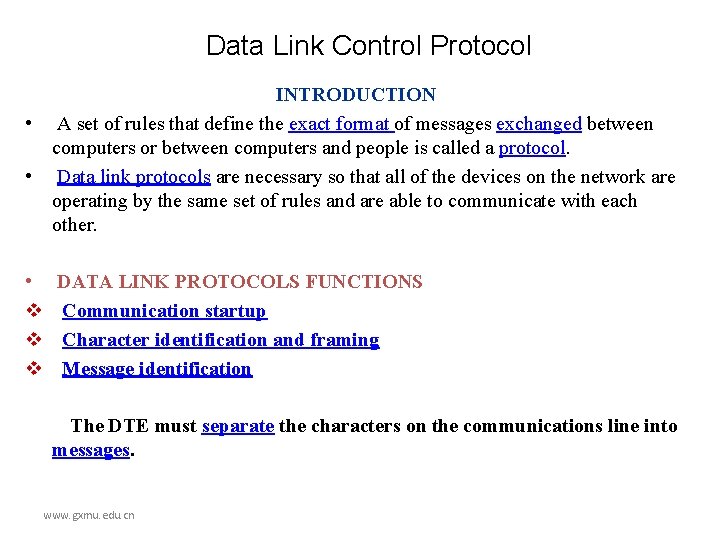 Data Link Control Protocol

INTRODUCTION

• A set of rules that define the exact format of messages exchanged between computers or between computers and people is called a protocol.

• Data link protocols are necessary so that all of the devices on the network are operating by the same set of rules and are able to communicate with each other.

• DATA LINK PROTOCOLS FUNCTIONS

❖ Communication startup

❖ Character identification and framing

❖ Message identification

The DTE must separate the characters on the communications line into messages.

www.gxmu.edu.cn